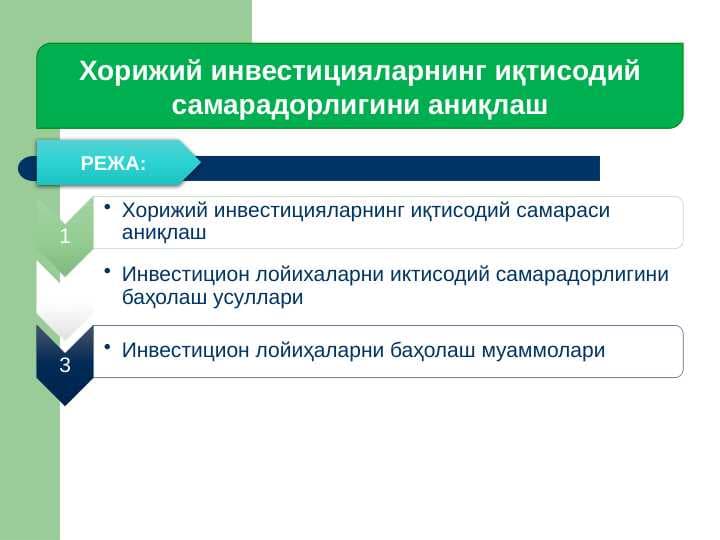 Хорижий инвестицияларнинг иқтисодий самарадорлигини аниқлаш

РЕЖА:

1

• Хорижий инвестицияларнинг иқтисодий самараси аниқлаш

• Инвестицион лойихаларни иктисодий самарадорлигини баҳолаш усуллари

3

• Инвестицион лойиҳаларни баҳолаш муаммолари